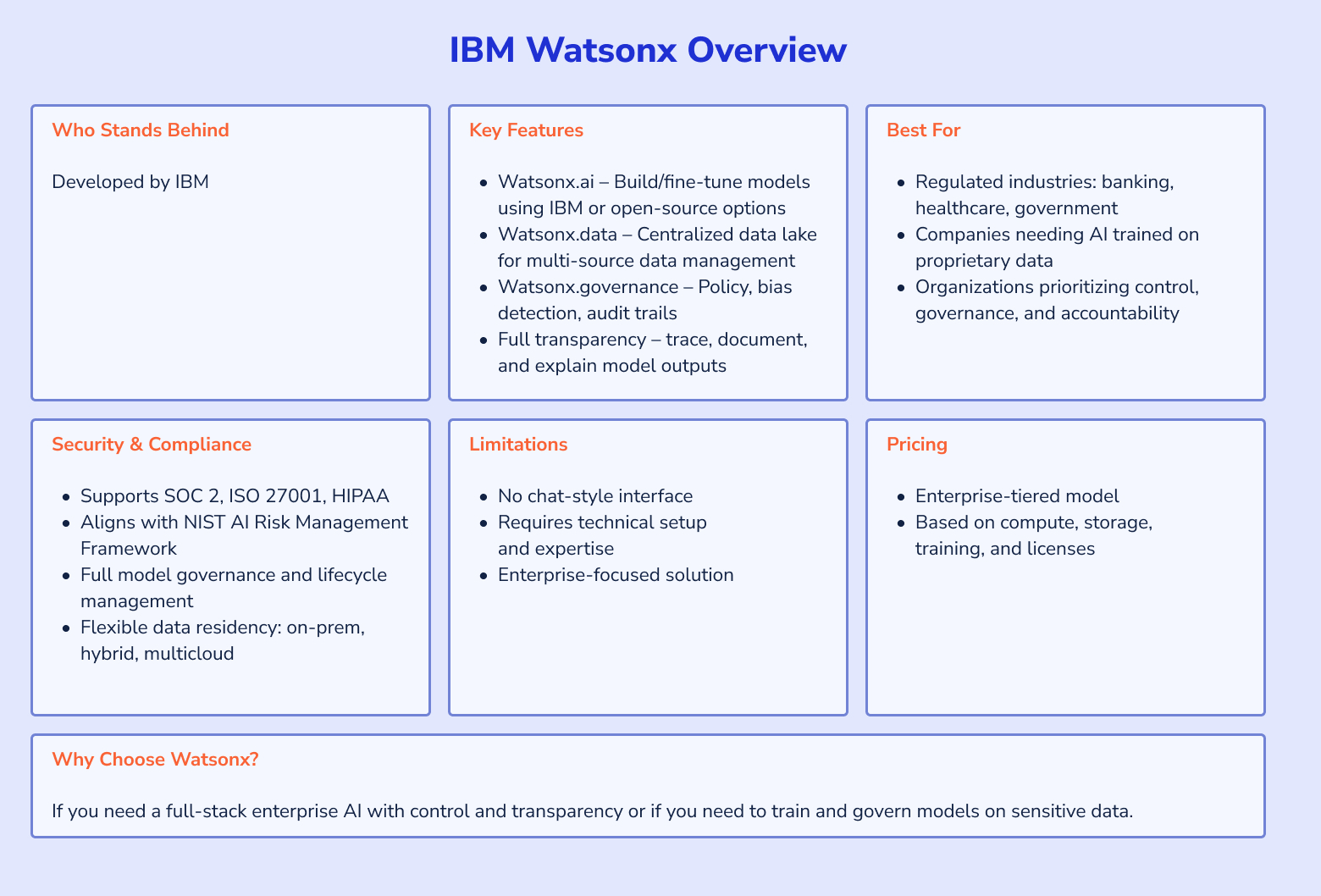 IBM Watsonx Overview

Who Stands Behind

Developed by IBM

Key Features

- Watsonx.ai – Build/fine-tune models using IBM or open-source options
- Watsonx.data – Centralized data lake for multi-source data management
- Watsonx.governance – Policy, bias detection, audit trails
- Full transparency – trace, document, and explain model outputs

Best For

- Regulated industries: banking, healthcare, government
- Companies needing AI trained on proprietary data
- Organizations prioritizing control, governance, and accountability

Security & Compliance

- Supports SOC 2, ISO 27001, HIPAA
- Aligns with NIST AI Risk Management Framework
- Full model governance and lifecycle management
- Flexible data residency: on-prem, hybrid, multicloud

Limitations

- No chat-style interface
- Requires technical setup and expertise
- Enterprise-focused solution

Pricing

- Enterprise-tiered model
- Based on compute, storage, training, and licenses

Why Choose Watsonx?

If you need a full-stack enterprise AI with control and transparency or if you need to train and govern models on sensitive data.